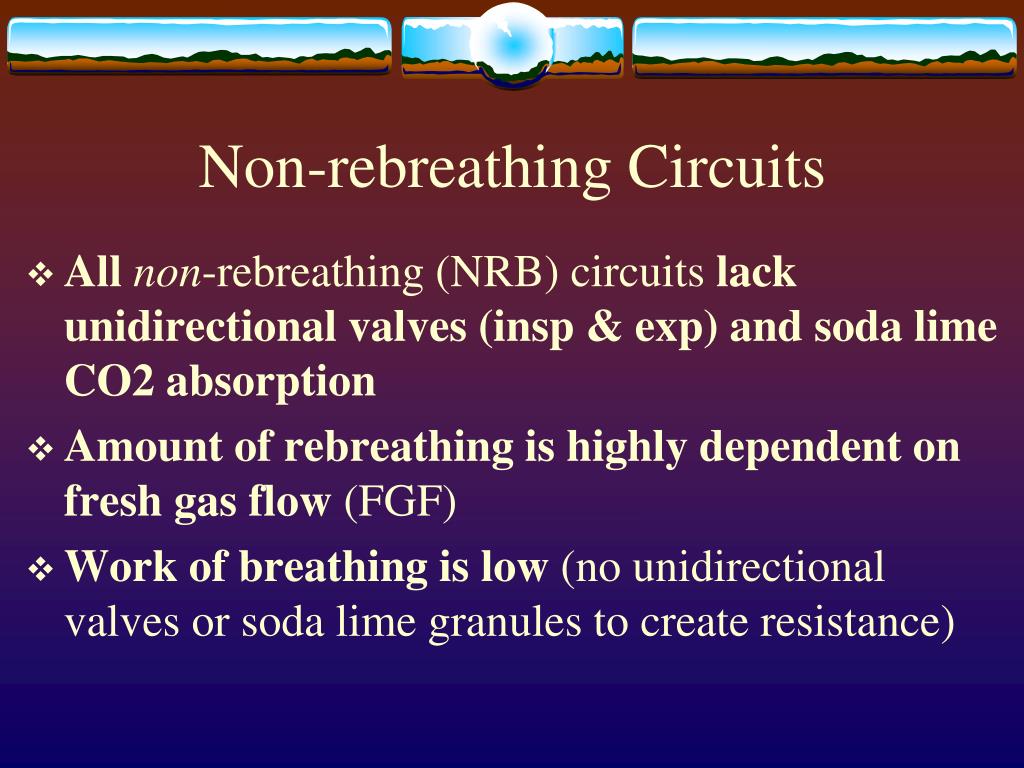 Non-rebreathing Circuits

❖ All non-rebreathing (NRB) circuits lack unidirectional valves (insp & exp) and soda lime CO2 absorption

❖ Amount of rebreathing is highly dependent on fresh gas flow (FGF)

❖ Work of breathing is low (no unidirectional valves or soda lime granules to create resistance)